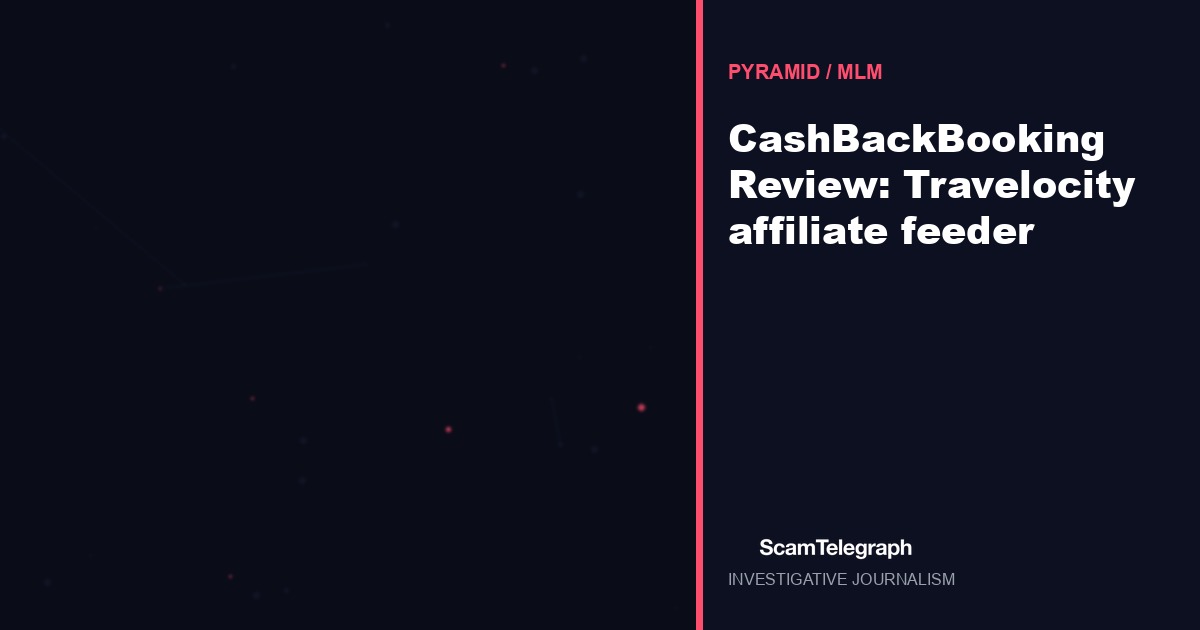 PYRAMID / MLM

CashBackBooking Review: Travelocity affiliate feeder

ScamTelegraph

INVESTIGATIVE JOURNALISM